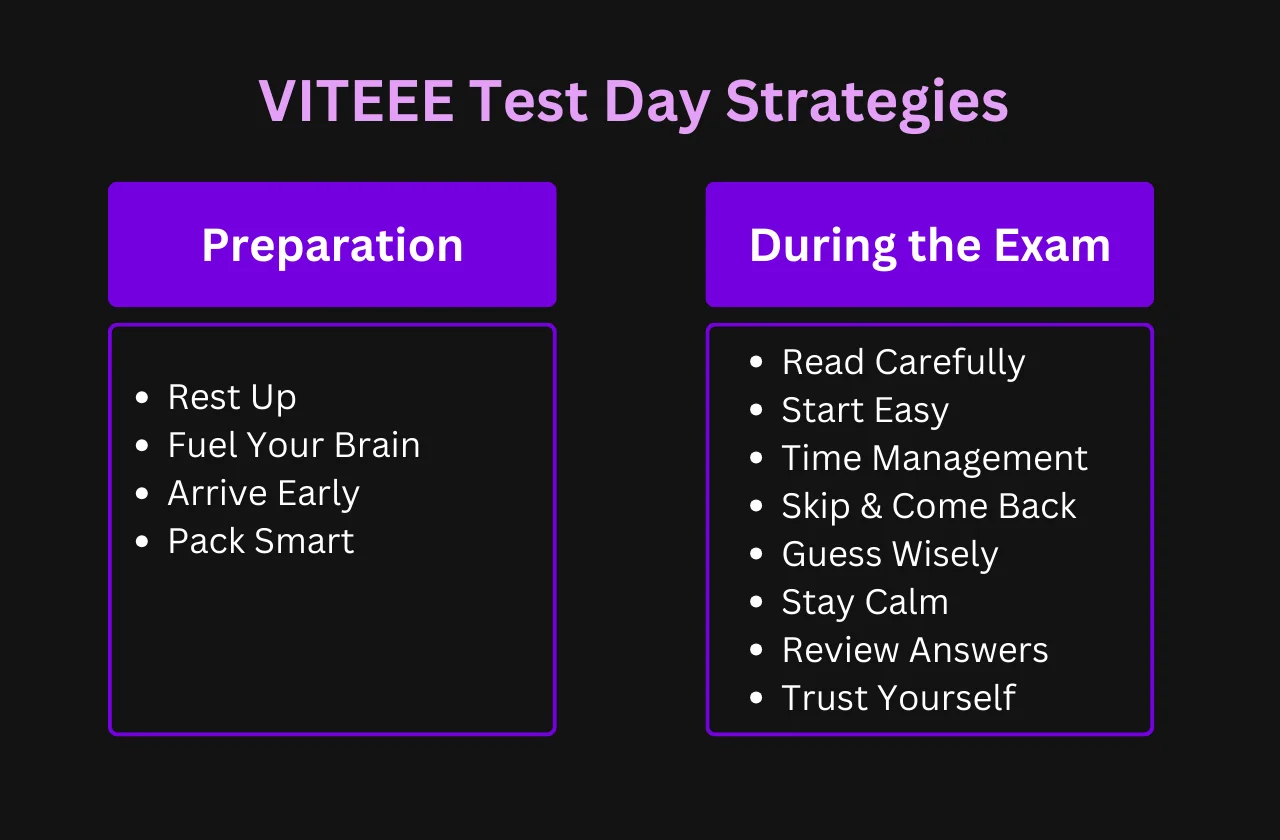 VITEEE Test Day Strategies

Preparation

- Rest Up
- Fuel Your Brain
- Arrive Early
- Pack Smart

During the Exam

- Read Carefully
- Start Easy
- Time Management
- Skip & Come Back
- Guess Wisely
- Stay Calm
- Review Answers
- Trust Yourself